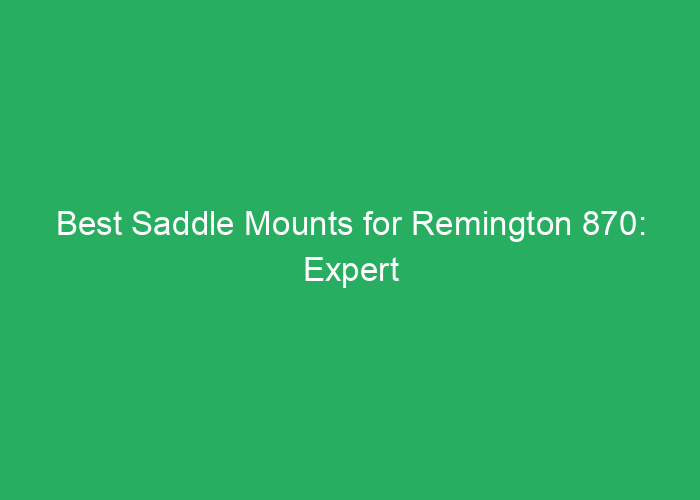 Best Saddle Mounts for Remington 870: Expert